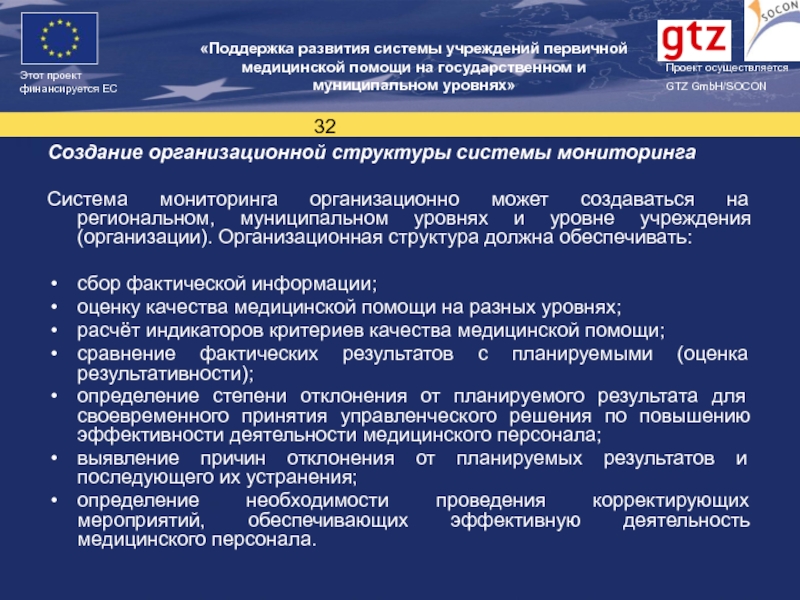 Этот проект финансируется ЕС

«Поддержка развития системы учреждений первичной медицинской помощи на государственном и муниципальном уровнях»

gtz

SOCON

Проект осуществляется GTZ GmbH/SOCON

32

Создание организационной структуры системы мониторинга

Система мониторинга организационно может создаваться на региональном, муниципальном уровнях и уровне учреждения (организации). Организационная структура должна обеспечивать:

• сбор фактической информации;
• оценку качества медицинской помощи на разных уровнях;
• расчёт индикаторов критериев качества медицинской помощи;
• сравнение фактических результатов с планируемыми (оценка результативности);
• определение степени отклонения от планируемого результата для своевременного принятия управленческого решения по повышению эффективности деятельности медицинского персонала;
• выявление причин отклонения от планируемых результатов и последующего их устранения;
• определение необходимости проведения корректирующих мероприятий, обеспечивающих эффективную деятельность медицинского персонала.